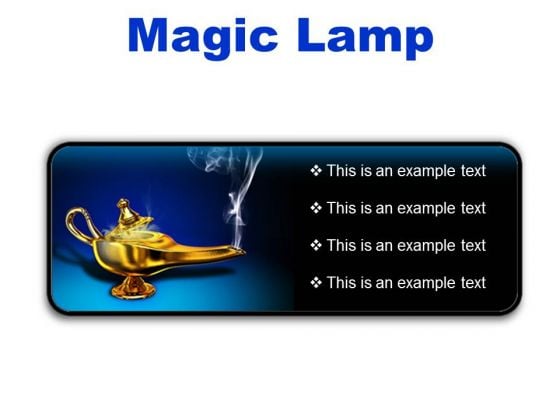 Magic Lamp

❖ This is an example text

❖ This is an example text

❖ This is an example text

❖ This is an example text